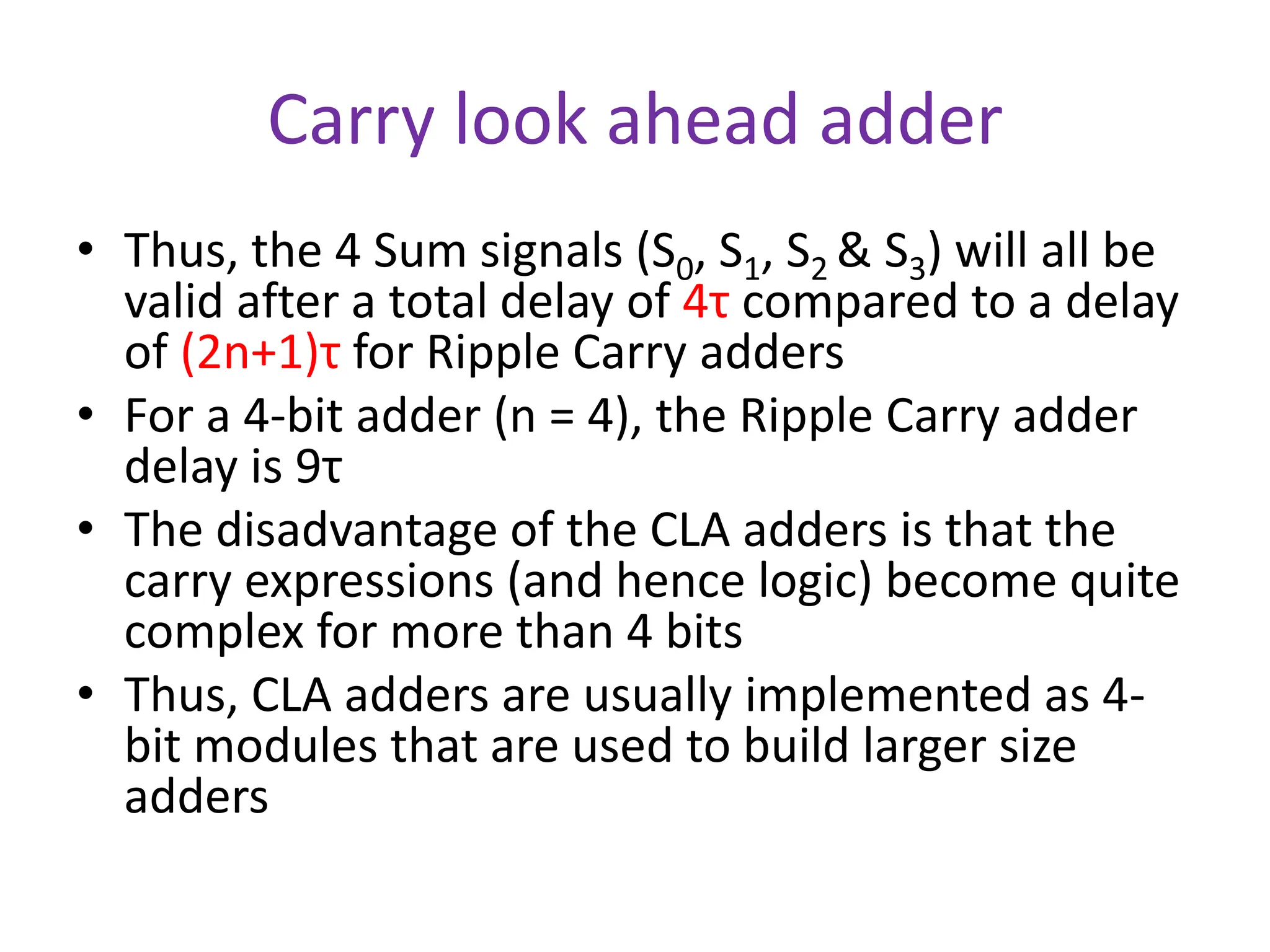 Carry look ahead adder

• Thus, the 4 Sum signals ($S_0$, $S_1$, $S_2$ & $S_3$) will all be valid after a total delay of $4\tau$ compared to a delay of $(2n+1)\tau$ for Ripple Carry adders
• For a 4-bit adder (n = 4), the Ripple Carry adder delay is $9\tau$
• The disadvantage of the CLA adders is that the carry expressions (and hence logic) become quite complex for more than 4 bits
• Thus, CLA adders are usually implemented as 4-bit modules that are used to build larger size adders